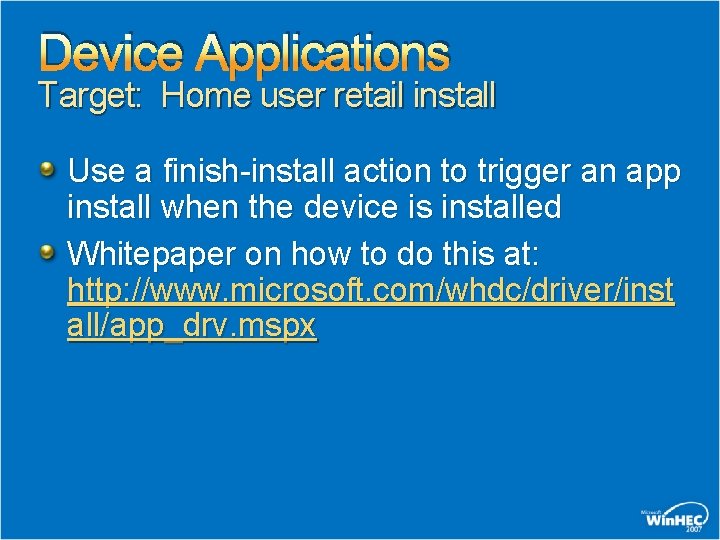 Device Applications
Target: Home user retail install

Use a finish-install action to trigger an app install when the device is installed

Whitepaper on how to do this at: http://www.microsoft.com/whdc/driver/install/app_drv.mspx

Microsoft WinHEC 2007